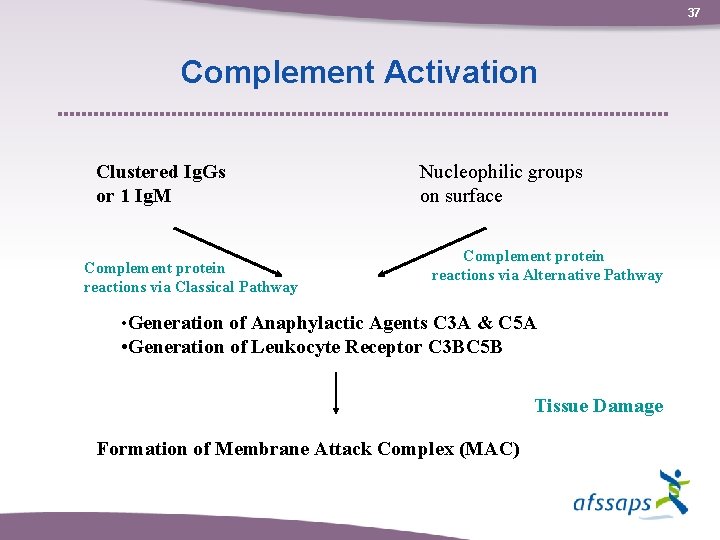 37

Complement Activation

Clustered IgGs or 1 IgM

Nucleophilic groups on surface

Complement protein reactions via Classical Pathway

Complement protein reactions via Alternative Pathway

•Generation of Anaphylactic Agents C3A & C5A
•Generation of Leukocyte Receptor C3BC5B

Tissue Damage

Formation of Membrane Attack Complex (MAC)

afssaps